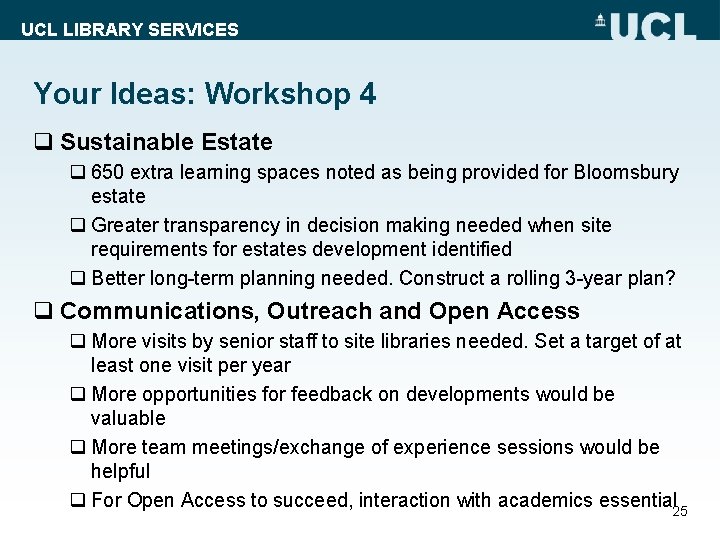 UCL LIBRARY SERVICES

UCL

Your Ideas: Workshop 4

❑ Sustainable Estate

❑ 650 extra learning spaces noted as being provided for Bloomsbury estate

❑ Greater transparency in decision making needed when site requirements for estates development identified

❑ Better long-term planning needed. Construct a rolling 3-year plan?

❑ Communications, Outreach and Open Access

❑ More visits by senior staff to site libraries needed. Set a target of at least one visit per year

❑ More opportunities for feedback on developments would be valuable

❑ More team meetings/exchange of experience sessions would be helpful

❑ For Open Access to succeed, interaction with academics essential

25